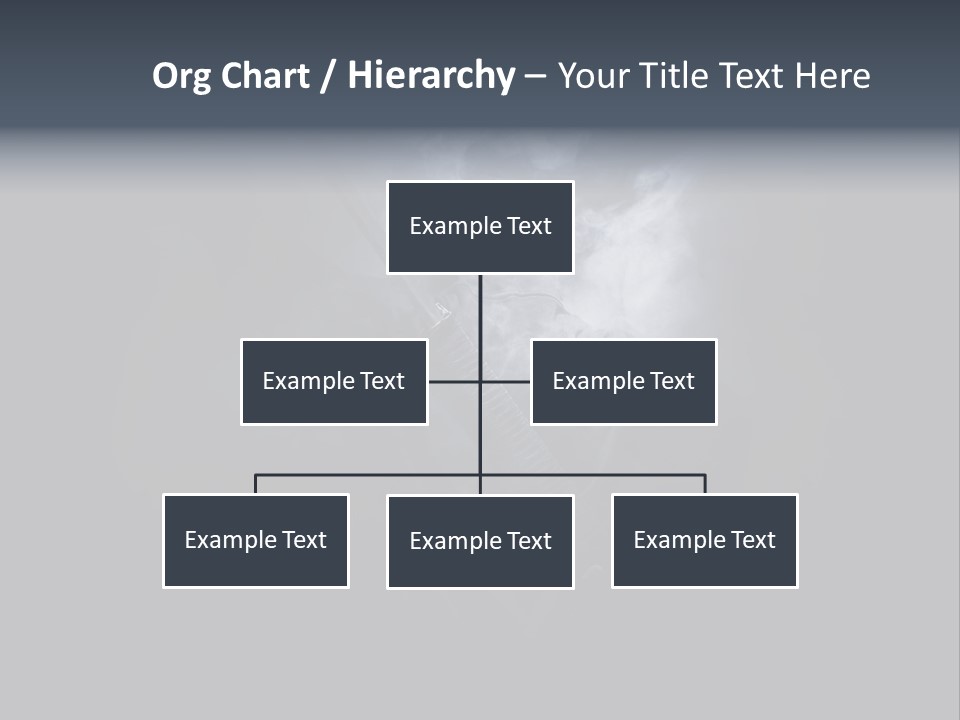 Org Chart / Hierarchy – Your Title Text Here

Example Text

Example Text

Example Text

Example Text

Example Text

Example Text